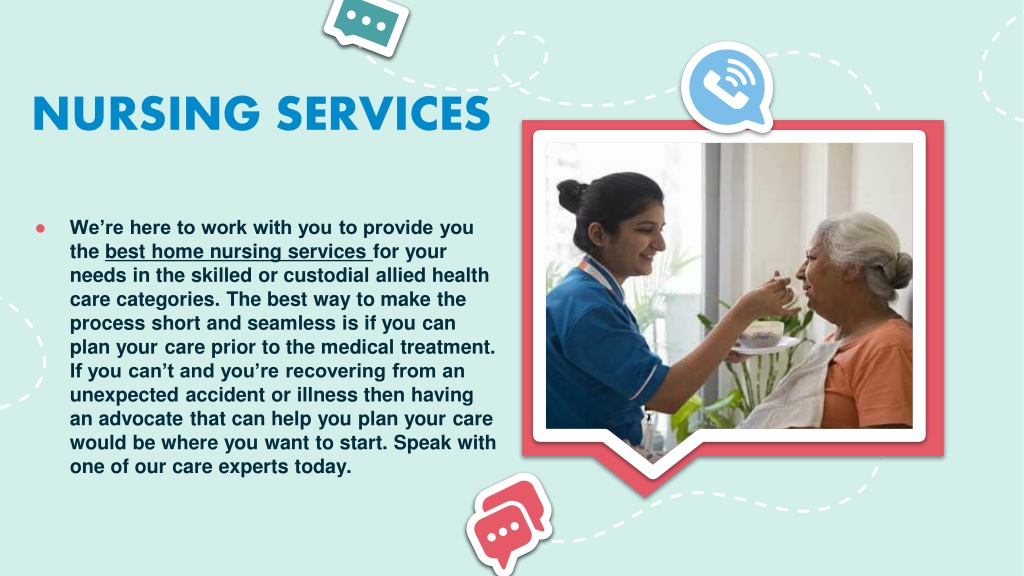 NURSING SERVICES

● We're here to work with you to provide you the best home nursing services for your needs in the skilled or custodial allied health care categories. The best way to make the process short and seamless is if you can plan your care prior to the medical treatment. If you can't and you're recovering from an unexpected accident or illness then having an advocate that can help you plan your care would be where you want to start. Speak with one of our care experts today.